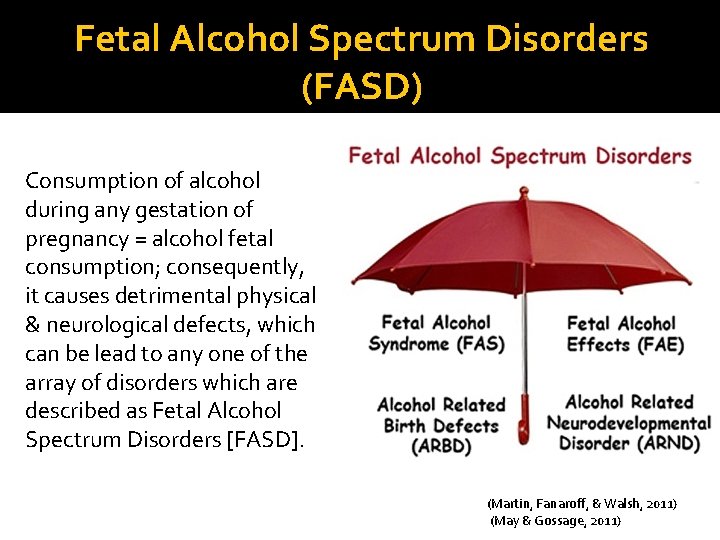 Fetal Alcohol Spectrum Disorders (FASD)

Consumption of alcohol during any gestation of pregnancy = alcohol fetal consumption; consequently, it causes detrimental physical & neurological defects, which can be lead to any one of the array of disorders which are described as Fetal Alcohol Spectrum Disorders [FASD].

Fetal Alcohol Spectrum Disorders

Fetal Alcohol Syndrome (FAS)

Fetal Alcohol Effects (FAE)

Alcohol Related Birth Defects (ARBD)

Alcohol Related Neurodevelopmental Disorder (ARND)

(Martin, Fanaroff, & Walsh, 2011)
(May & Gossage, 2011)